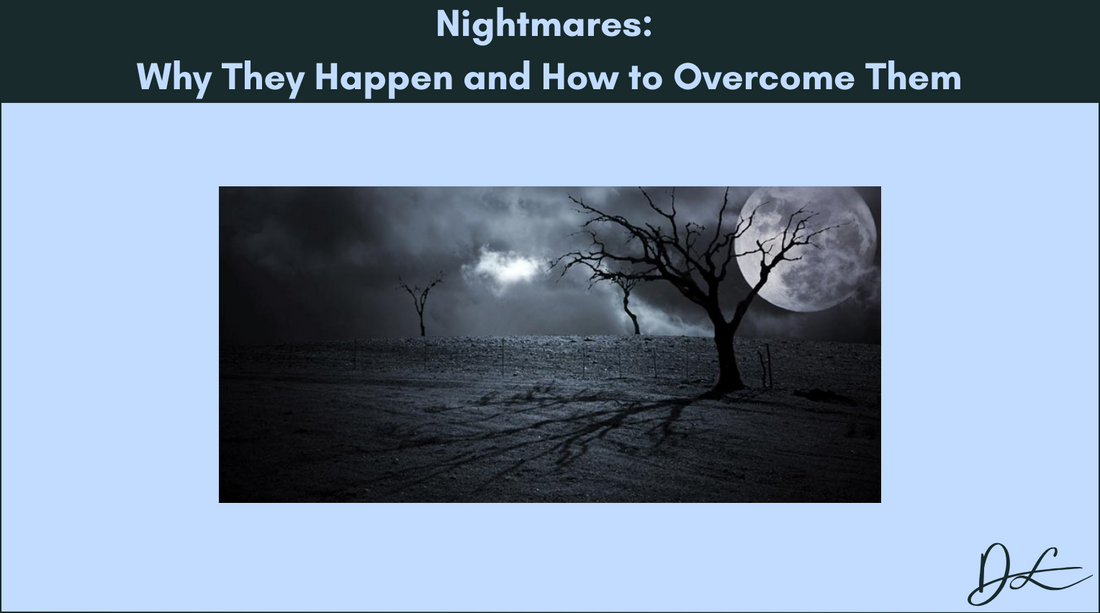 Nightmares:
Why They Happen and How to Overcome Them

DL